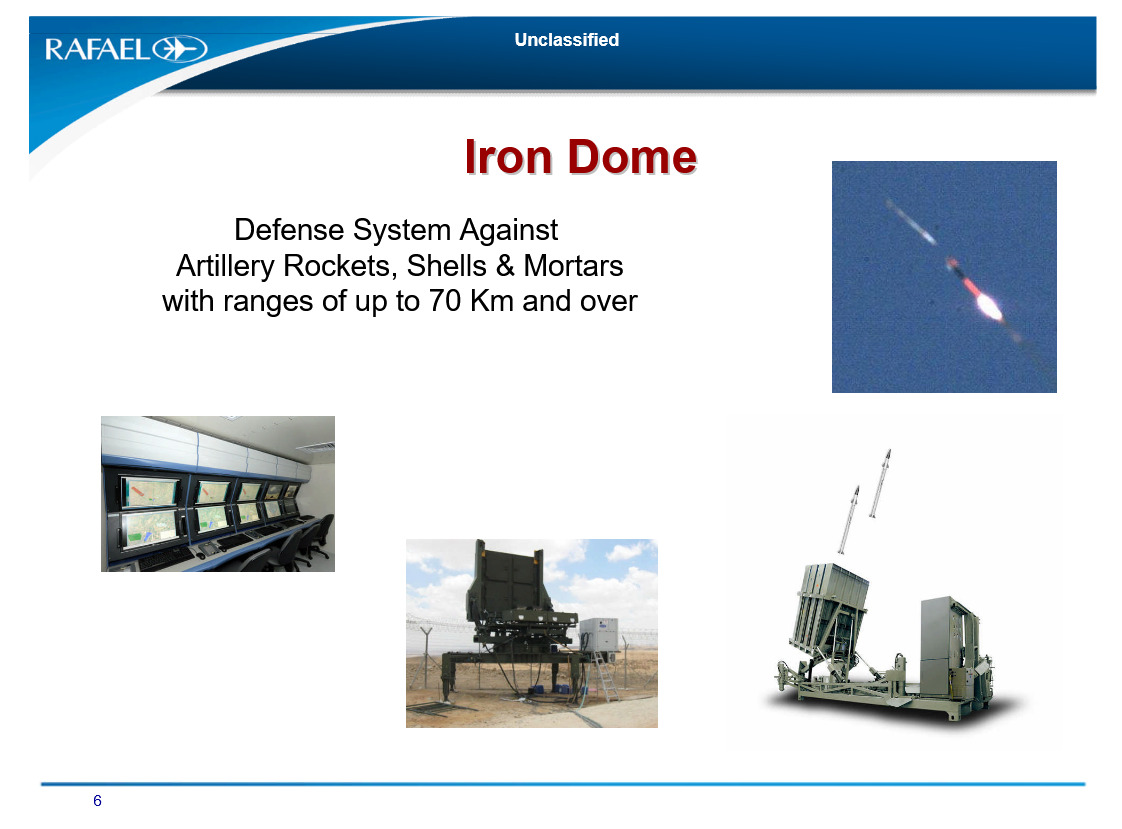 RAFAEL

Unclassified

Iron Dome

Defense System Against
Artillery Rockets, Shells & Mortars
with ranges of up to 70 Km and over

6